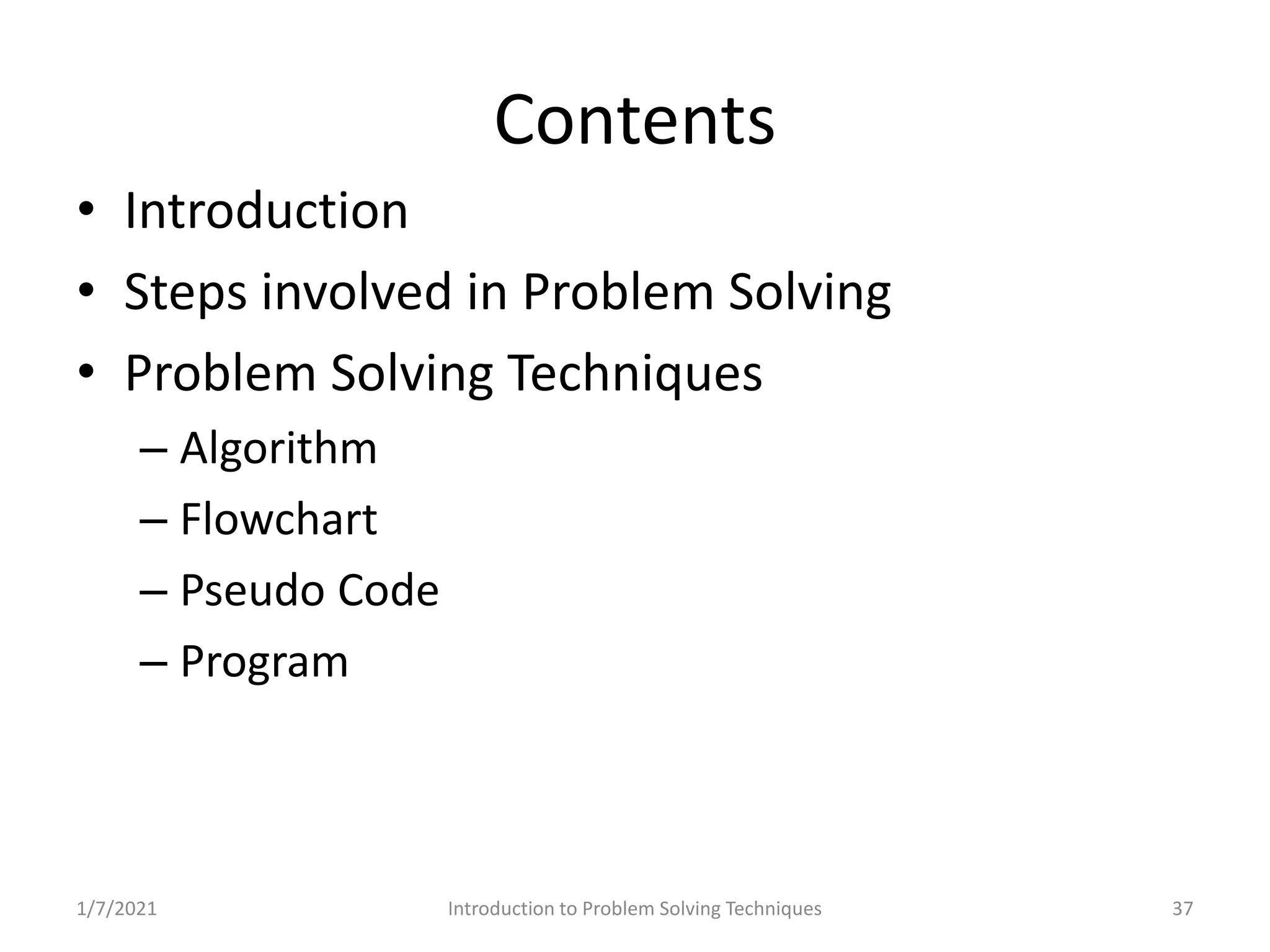 Contents

• Introduction
• Steps involved in Problem Solving
• Problem Solving Techniques
– Algorithm
– Flowchart
– Pseudo Code
– Program

1/7/2021

Introduction to Problem Solving Techniques

37